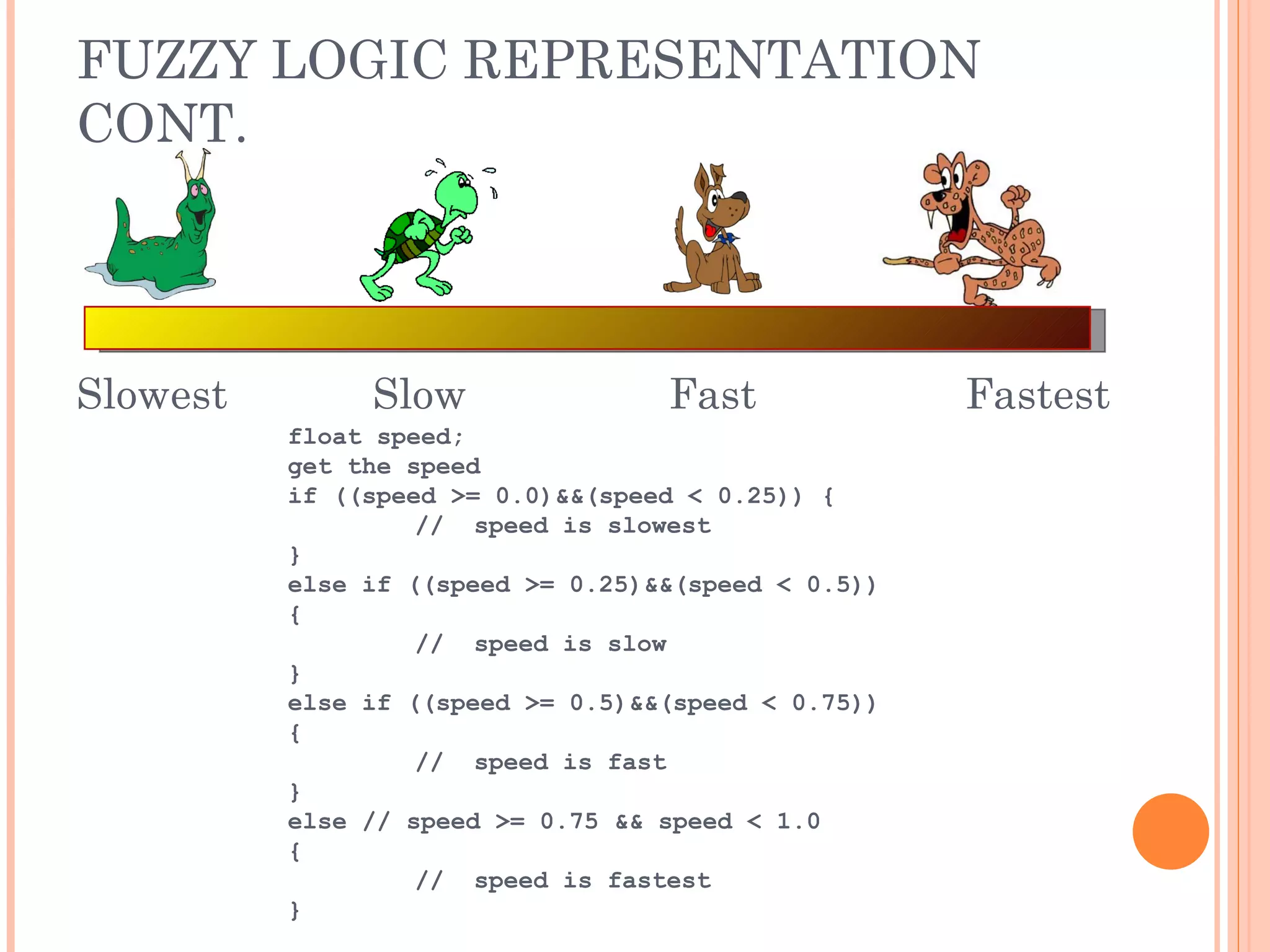 FUZZY LOGIC REPRESENTATION CONT.

Slowest Slow Fast Fastest

float speed;
get the speed
if ((speed >= 0.0)&&(speed < 0.25)) {
// speed is slowest
}
else if ((speed >= 0.25)&&(speed < 0.5))
{
// speed is slow
}
else if ((speed >= 0.5)&&(speed < 0.75))
{
// speed is fast
}
else // speed >= 0.75 && speed < 1.0
{
// speed is fastest
}